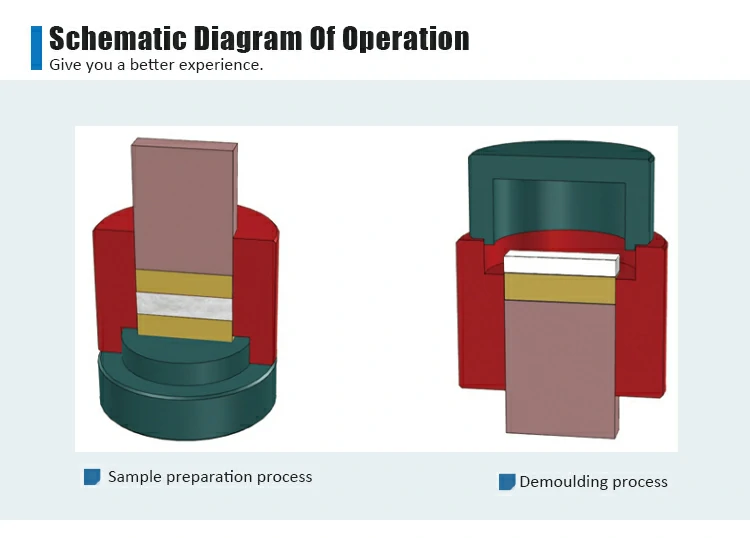 Schematic Diagram Of Operation
Give you a better experience.

Sample preparation process

Demoulding process